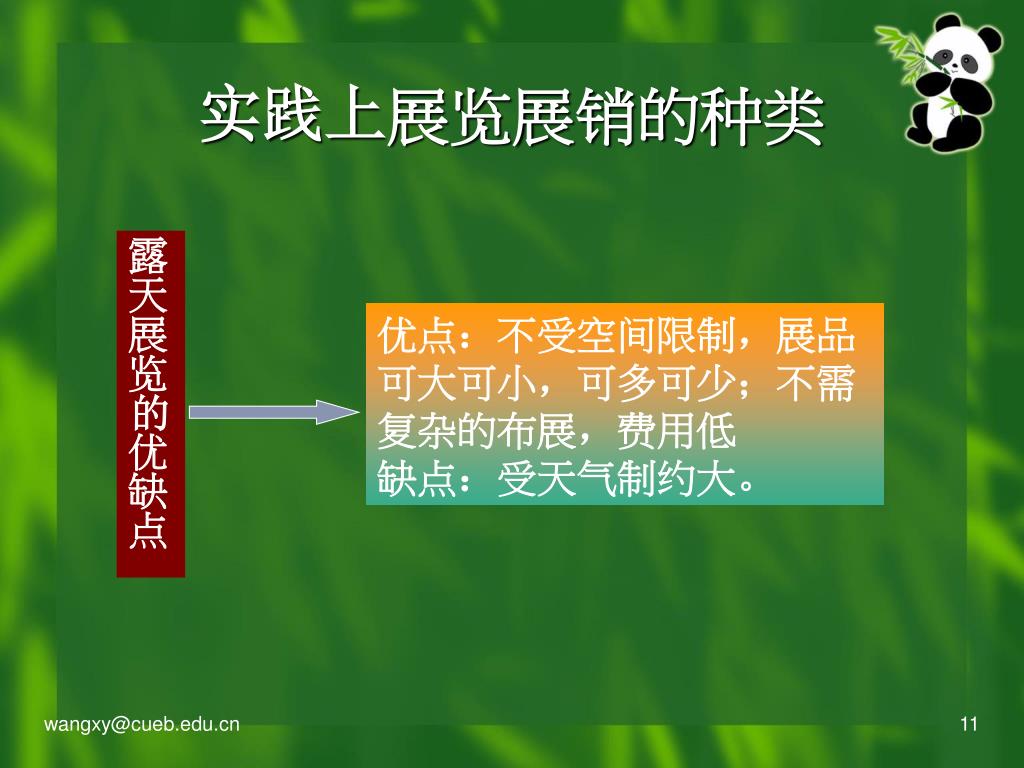 实践上展览展销的种类

露天展览的优缺点

优点：不受空间限制，展品可大可小，可多可少；不需复杂的布展，费用低
缺点：受天气制约大。

wangxy@cueb.edu.cn

11